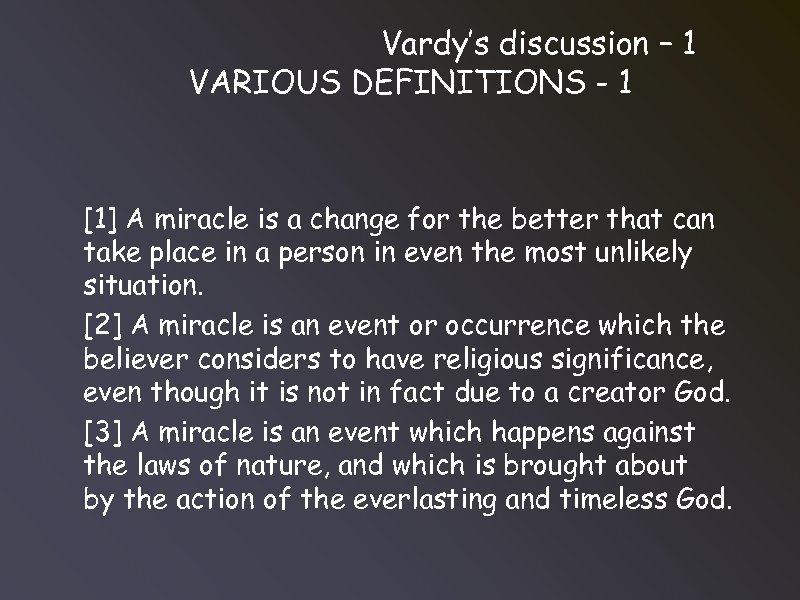 Vardy's discussion – 1
VARIOUS DEFINITIONS - 1

[1] A miracle is a change for the better that can take place in a person in even the most unlikely situation.

[2] A miracle is an event or occurrence which the believer considers to have religious significance, even though it is not in fact due to a creator God.

[3] A miracle is an event which happens against the laws of nature, and which is brought about by the action of the everlasting and timeless God.